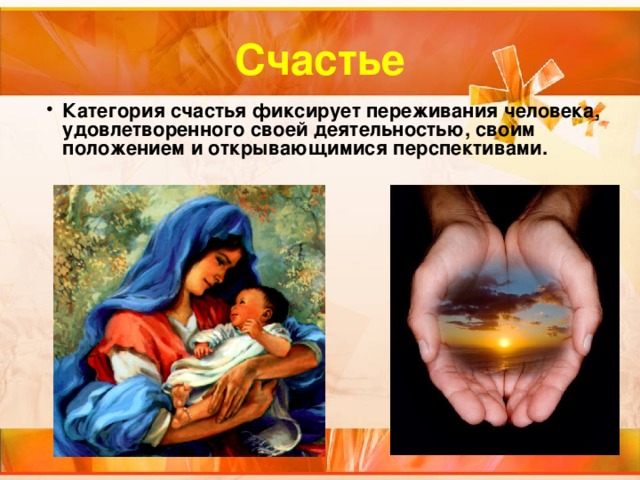 Счастье

• Категория счастья фиксирует переживания человека, удовлетворенного своей деятельностью, своим положением и открывающимися перспективами.